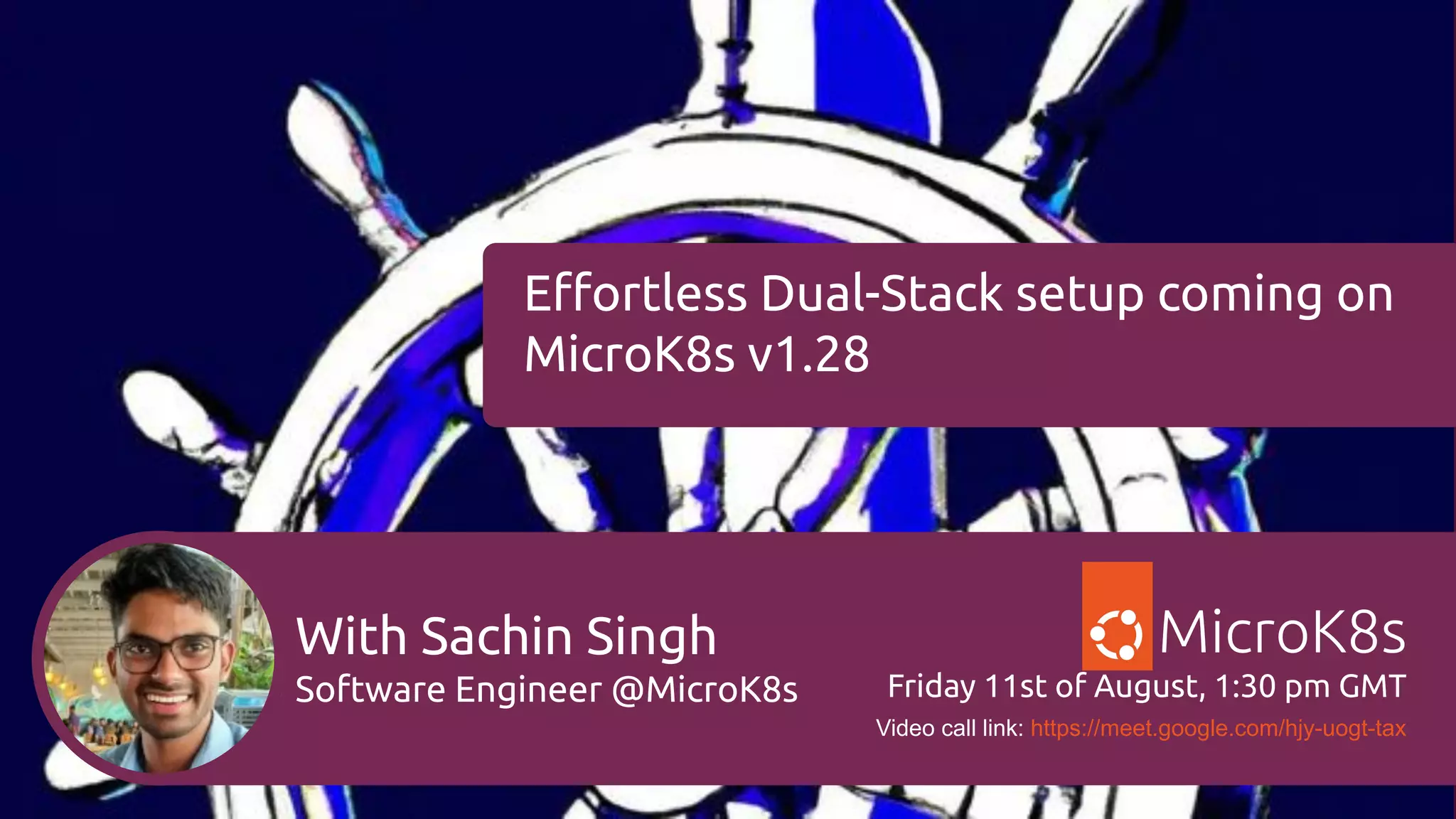 Effortless Dual-Stack setup coming on MicroK8s v1.28

With Sachin Singh
Software Engineer @MicroK8s

MicroK8s
Friday 11st of August, 1:30 pm GMT
Video call link: https://meet.google.com/hjy-uogt-tax